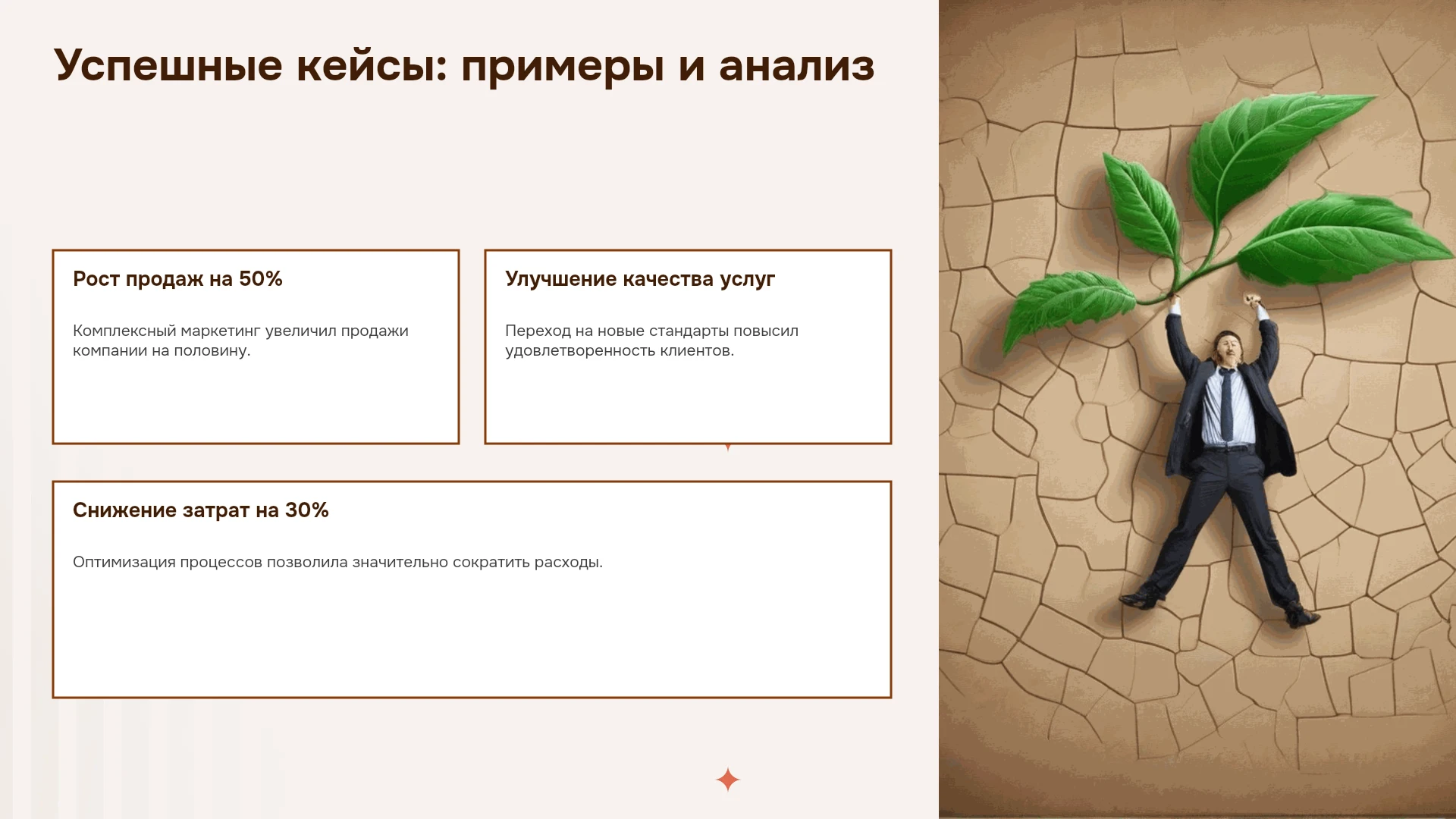 Успешные кейсы: примеры и анализ

Рост продаж на 50%

Комплексный маркетинг увеличил продажи компании на половину.

Улучшение качества услуг

Переход на новые стандарты повысил удовлетворенность клиентов.

Снижение затрат на 30%

Оптимизация процессов позволила значительно сократить расходы.